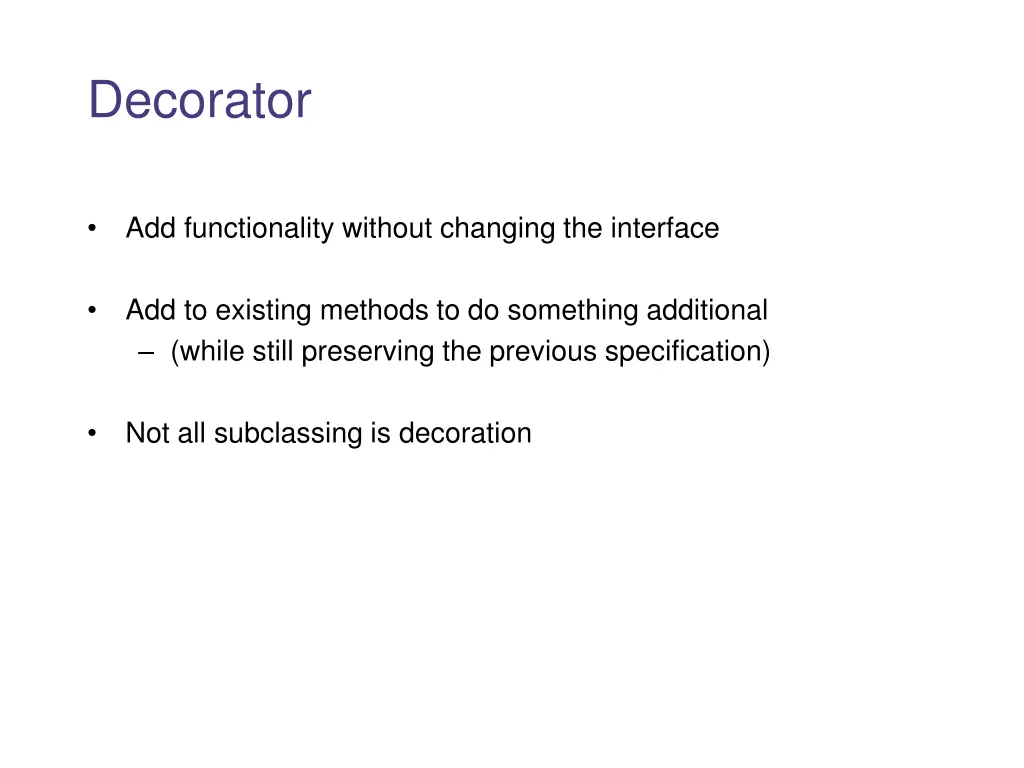 Decorator

• Add functionality without changing the interface

• Add to existing methods to do something additional
– (while still preserving the previous specification)

• Not all subclassing is decoration